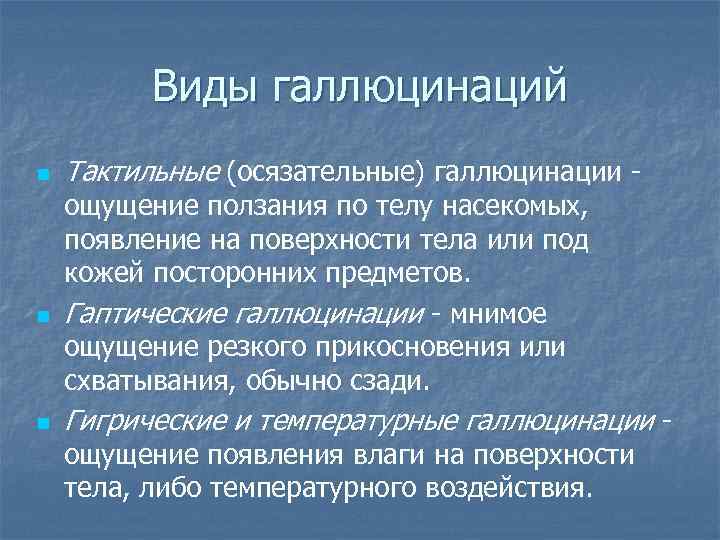 Виды галлюцинаций

Тактильные (осязательные) галлюцинации - ощущение ползания по телу насекомых, появление на поверхности тела или под кожей посторонних предметов.

Гаптические галлюцинации - мнимое ощущение резкого прикосновения или схватывания, обычно сзади.

Гигрические и температурные галлюцинации - ощущение появления влаги на поверхности тела, либо температурного воздействия.